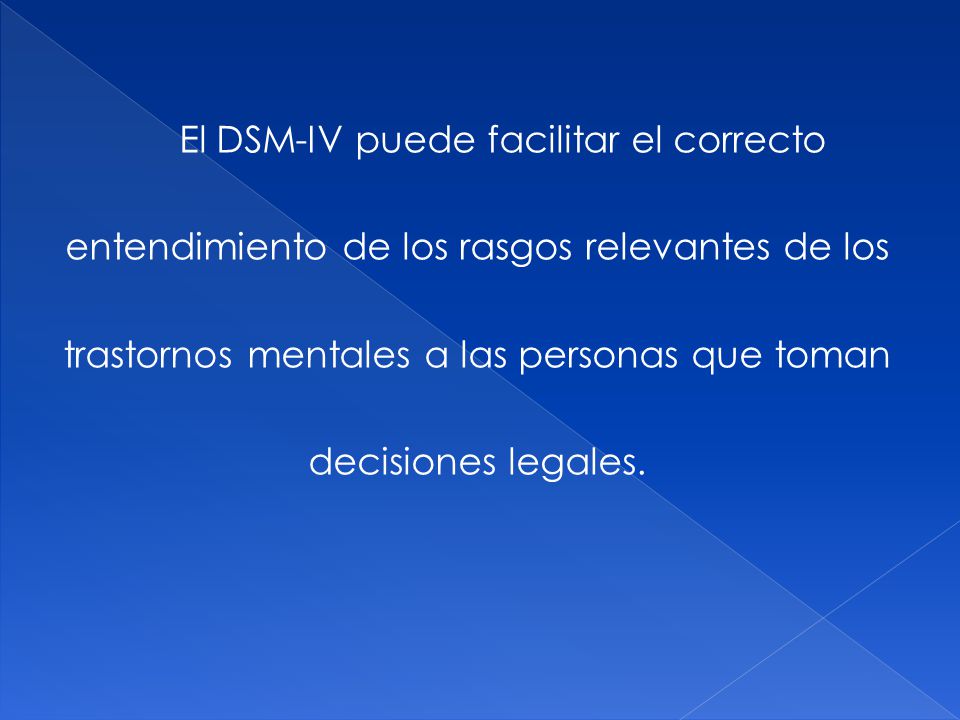 El DSM-IV puede facilitar el correcto entendimiento de los rasgos relevantes de los trastornos mentales a las personas que toman decisiones legales.